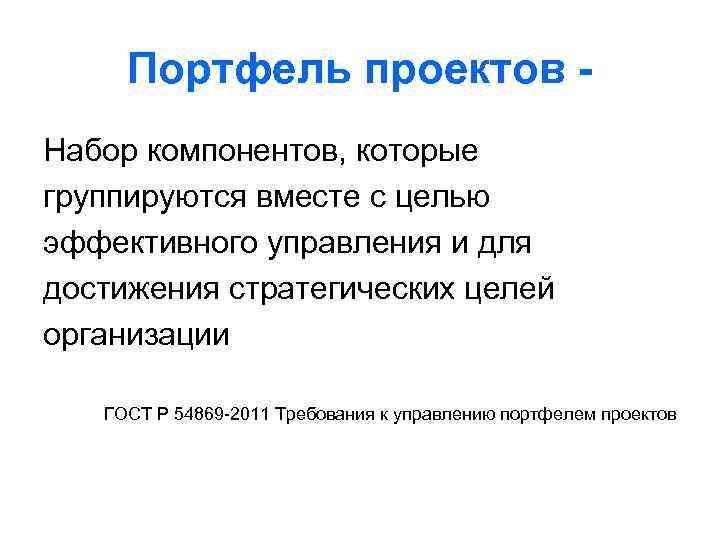 Портфель проектов -

Набор компонентов, которые группируются вместе с целью эффективного управления и для достижения стратегических целей организации

ГОСТ Р 54869-2011 Требования к управлению портфелем проектов